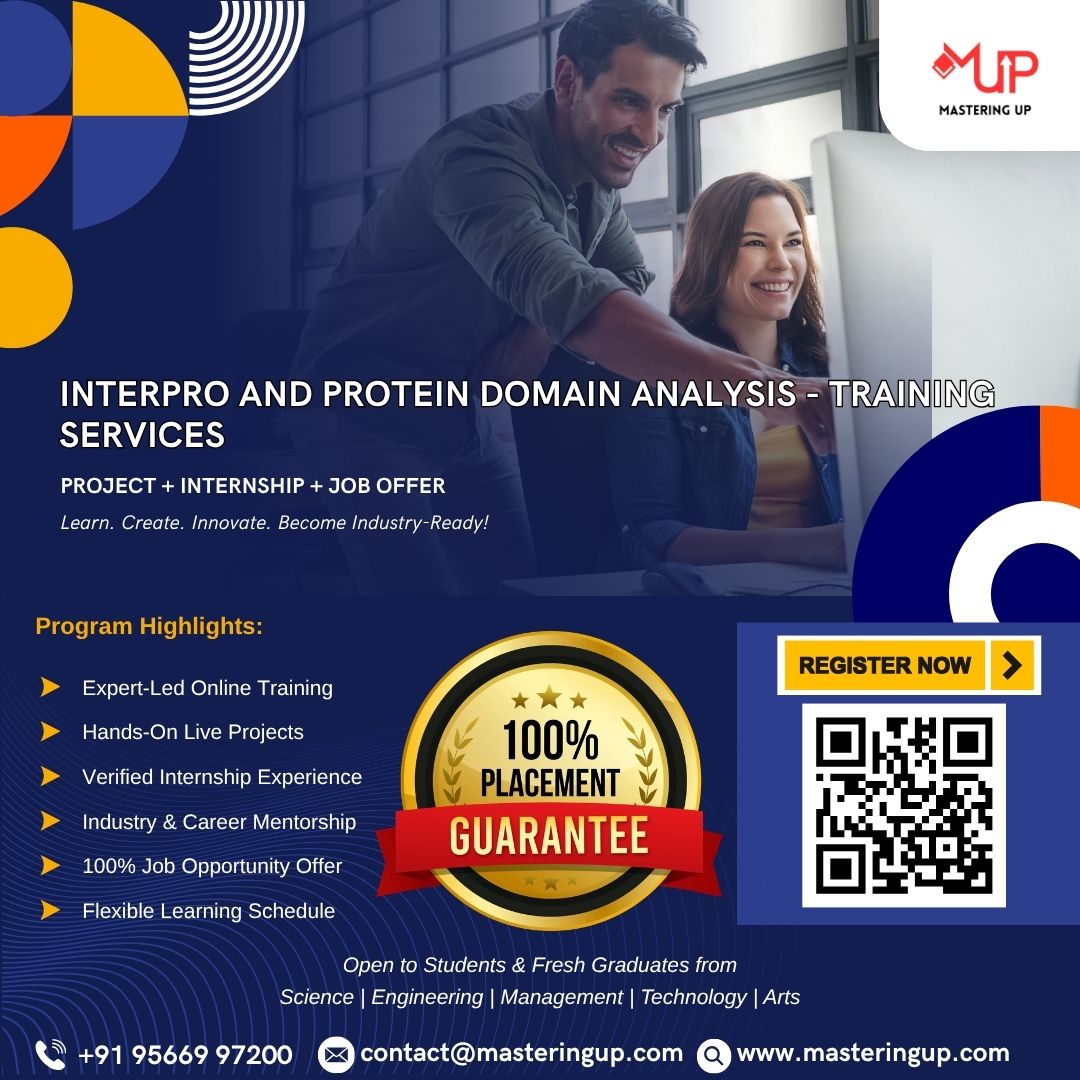 MUP
MASTERING UP

INTERPRO AND PROTEIN DOMAIN ANALYSIS - TRAINING SERVICES

PROJECT + INTERNSHIP + JOB OFFER

Learn. Create. Innovate. Become Industry-Ready!

Program Highlights:

Expert-Led Online Training

Hands-On Live Projects

Verified Internship Experience

Industry & Career Mentorship

100% Job Opportunity Offer

Flexible Learning Schedule

100% PLACEMENT GUARANTEE

REGISTER NOW

Open to Students & Fresh Graduates from
Science | Engineering | Management | Technology | Arts

+91 95669 97200 contact@masteringup.com www.masteringup.com